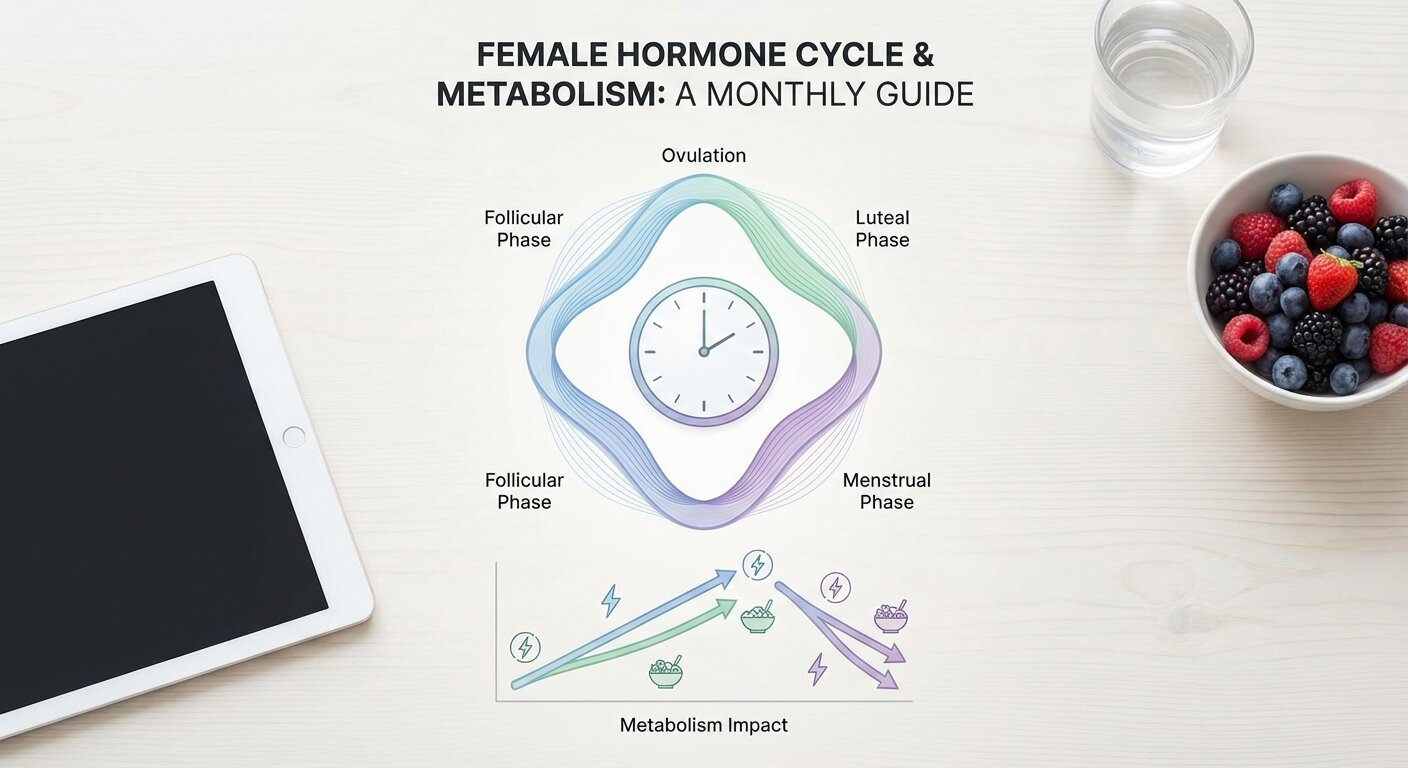 FEMALE HORMONE CYCLE & METABOLISM: A MONTHLY GUIDE

Ovulation

Follicular Phase

Luteal Phase

Follicular Phase

Menstrual Phase

Metabolism Impact